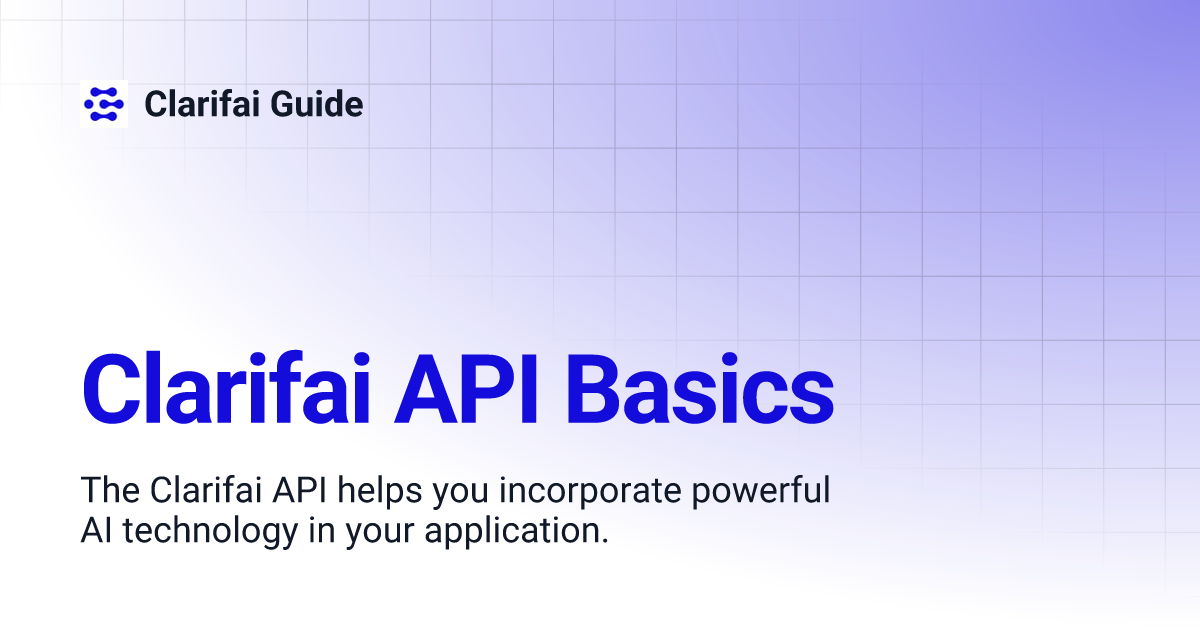 Clarifai Guide

Clarifai API Basics

The Clarifai API helps you incorporate powerful AI technology in your application.